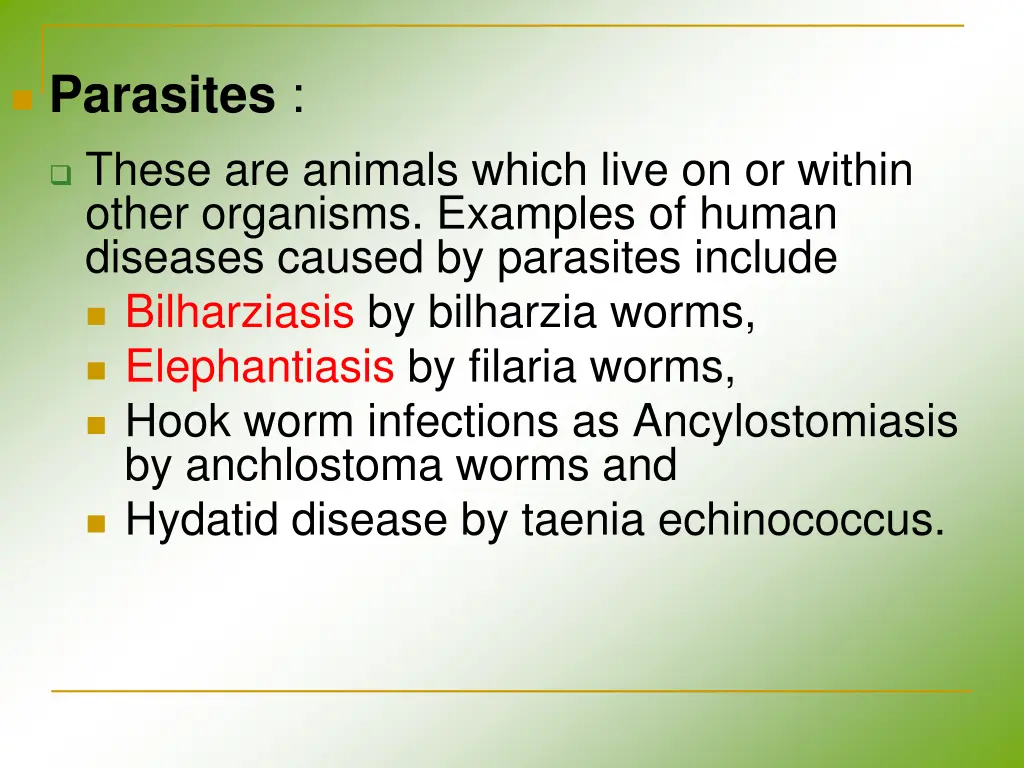 Parasites :

These are animals which live on or within other organisms. Examples of human diseases caused by parasites include

Bilharziasis by bilharzia worms,

Elephantiasis by filaria worms,

Hook worm infections as Ancylostomiasis by anchlostoma worms and

Hydatid disease by taenia echinococcus.